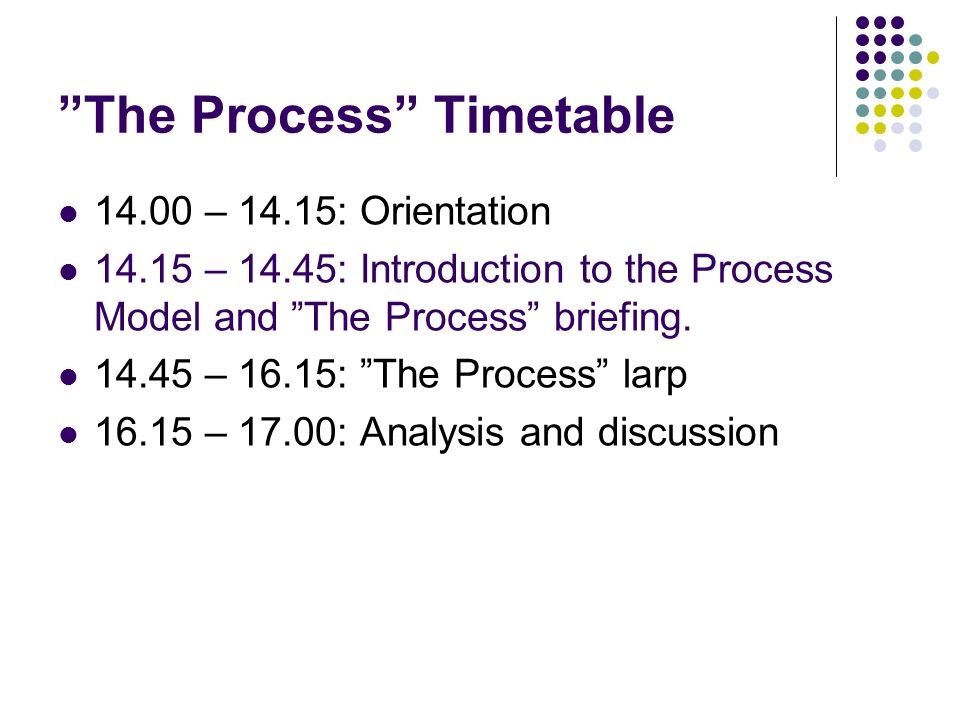 ”The Process” Timetable

- 14.00 – 14.15: Orientation
- 14.15 – 14.45: Introduction to the Process Model and ”The Process” briefing.
- 14.45 – 16.15: ”The Process” larp
- 16.15 – 17.00: Analysis and discussion